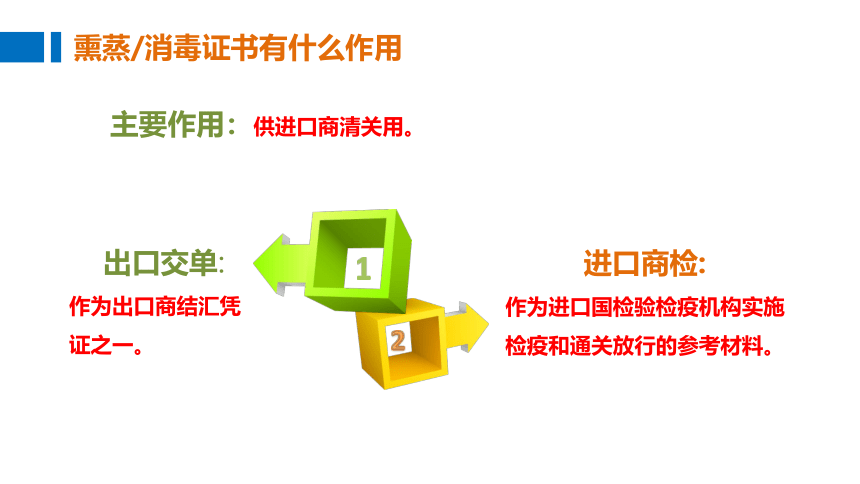 熏蒸/消毒证书有什么作用

主要作用：供进口商清关用。

出口交单:
作为出口商结汇凭证之一。

1

2

进口商检:
作为进口国检验检疫机构实施检疫和通关放行的参考材料。